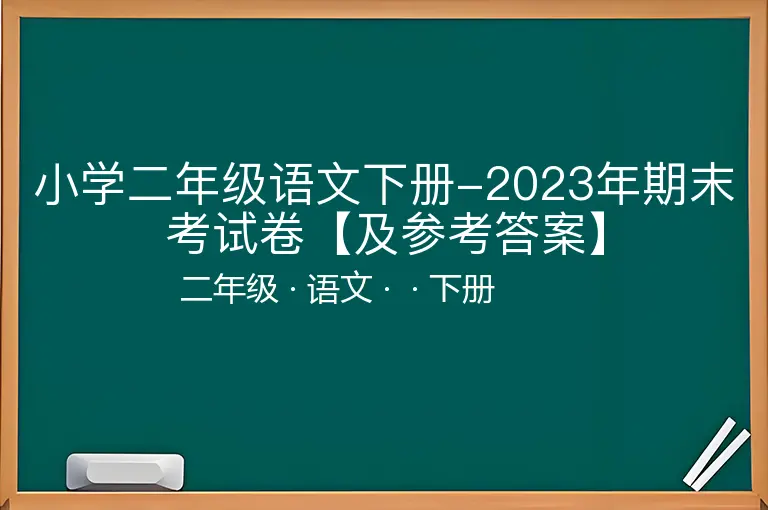 小学二年级语文下册-2023年期末考试卷【及参考答案】

二年级 · 语文 · · 下册